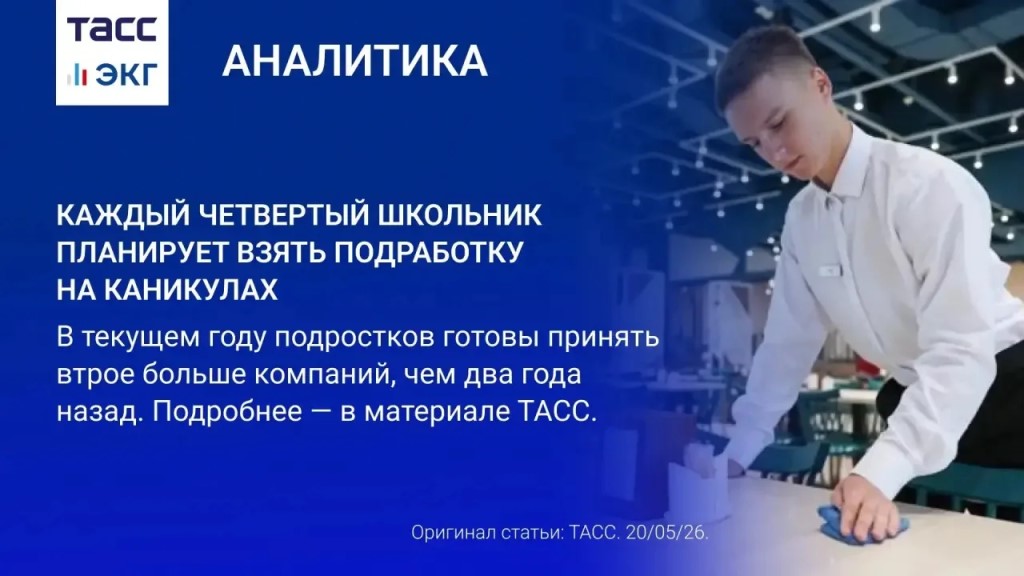 ТАСС
ЭКГ

АНАЛИТИКА

КАЖДЫЙ ЧЕТВЕРТЫЙ ШКОЛЬНИК ПЛАНИРУЕТ ВЗЯТЬ ПОДРАБОТКУ НА КАНИКУЛАХ

В текущем году подростков готовы принять втрое больше компаний, чем два года назад. Подробнее — в материале ТАСС.

Оригинал статьи: ТАСС. 20/05/26.